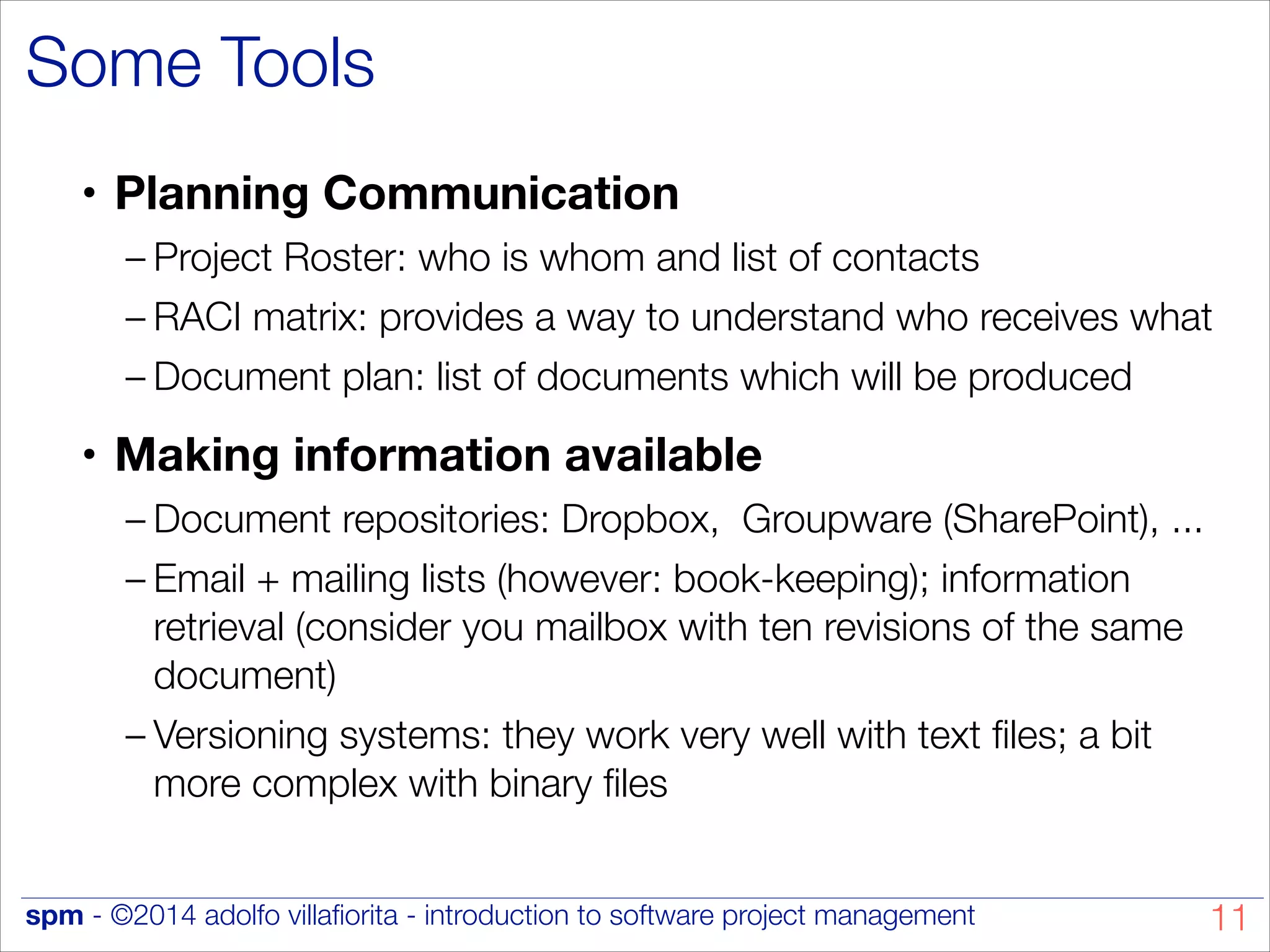 Some Tools

• Planning Communication

– Project Roster: who is whom and list of contacts

– RACI matrix: provides a way to understand who receives what

– Document plan: list of documents which will be produced

• Making information available

– Document repositories: Dropbox,  Groupware (SharePoint), ...

– Email + mailing lists (however: book-keeping); information retrieval (consider you mailbox with ten revisions of the same document)

– Versioning systems: they work very well with text files; a bit more complex with binary files

spm - ©2014 adolfo villafiorita - introduction to software project management 11